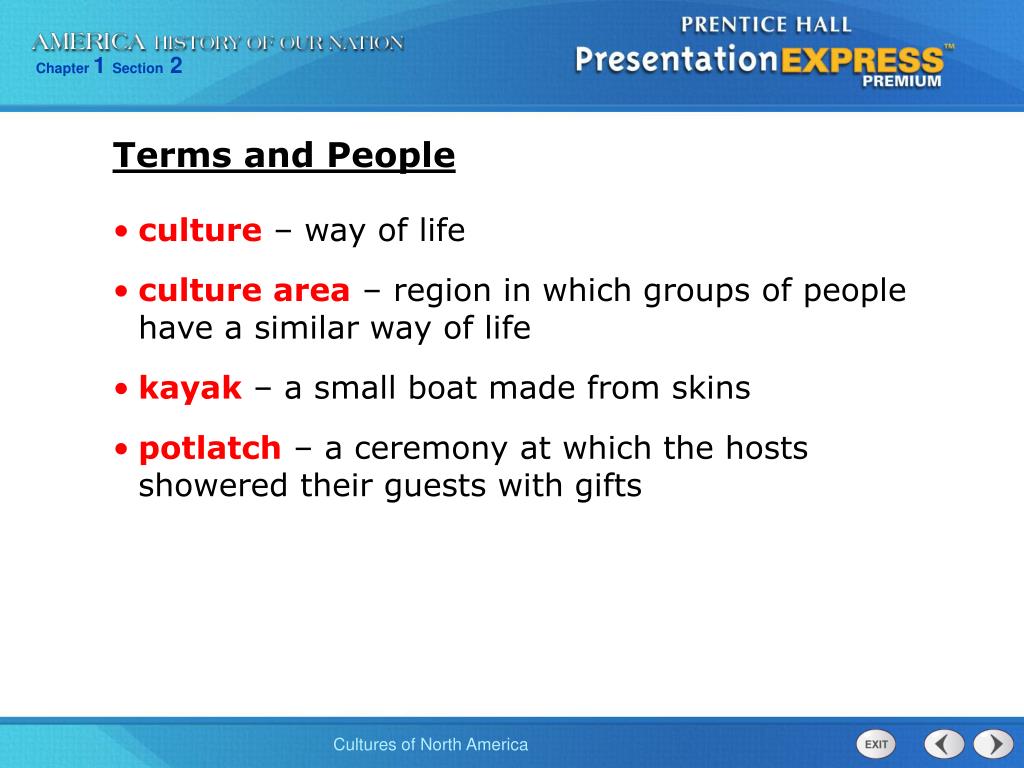 AMERICA HISTORY OF OUR NATION
Chapter 1 Section 2

PRENTICE HALL
PresentationEXPRESS™
PREMIUM

Terms and People

• culture – way of life
• culture area – region in which groups of people have a similar way of life
• kayak – a small boat made from skins
• potlatch – a ceremony at which the hosts showered their guests with gifts

Cultures of North America

EXIT